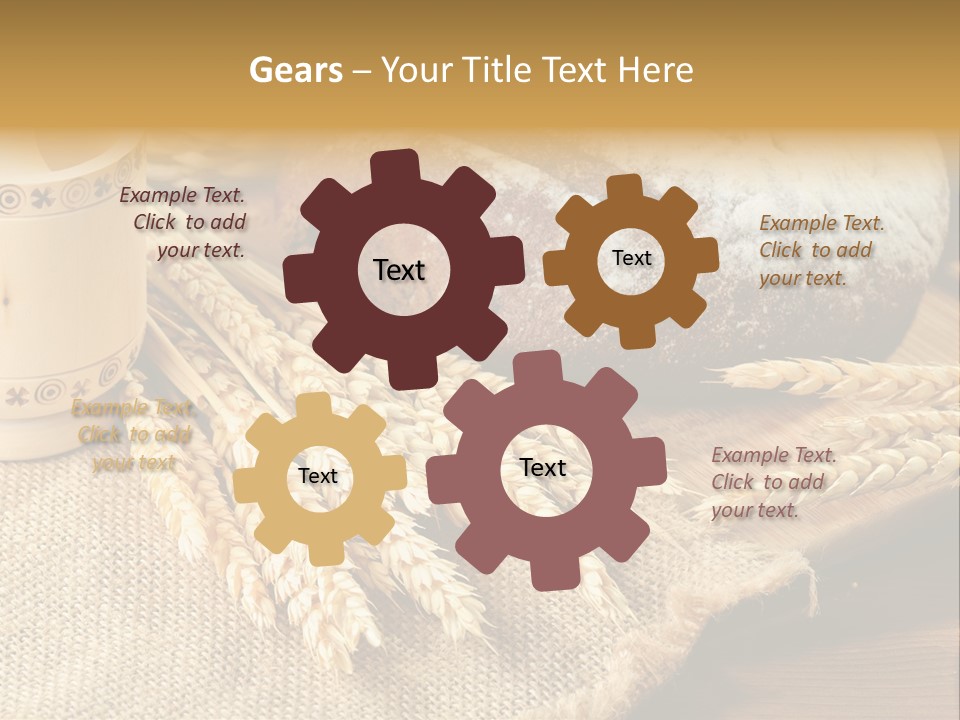 Gears – Your Title Text Here

Example Text. Click to add your text.

Text

Text

Example Text. Click to add your text.

Example Text. Click to add your text.

Text

Text

Example Text. Click to add your text.